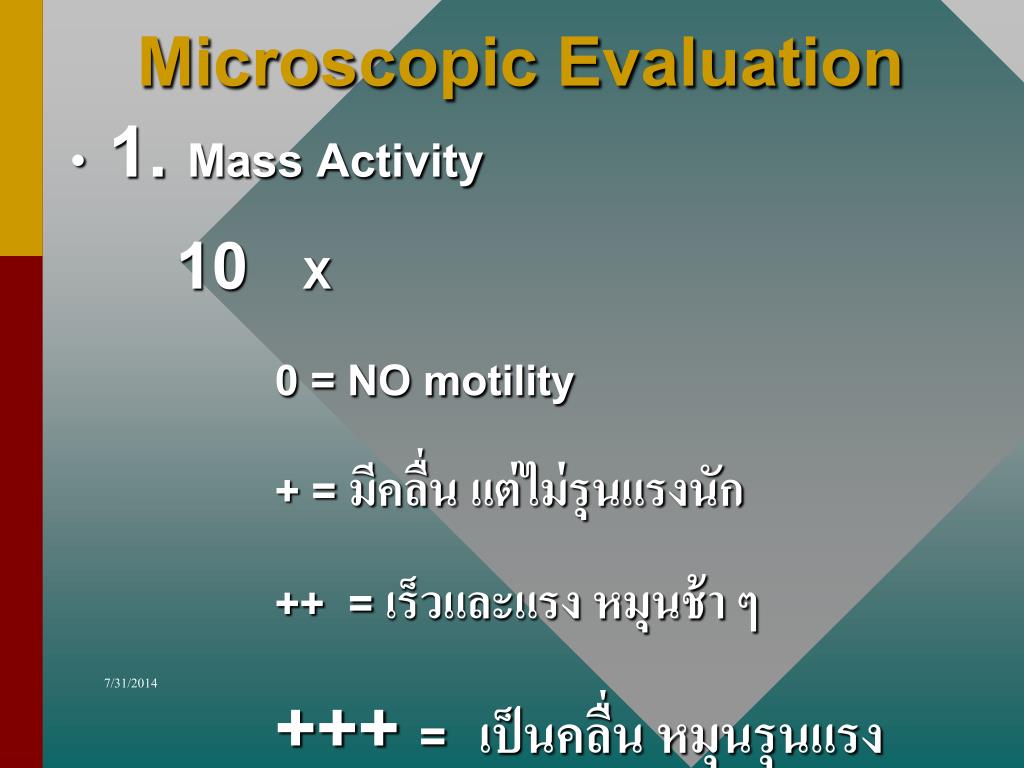 Microscopic Evaluation

• 1. Mass Activity

10 X

0 = NO motility

+ = มีคลื่น แต่ไม่รุนแรงนัก

++ = เร็วและแรง หมุนช้า ๆ

7/31/2014

+++ = เป็นคลื่น หมุนรุนแรง